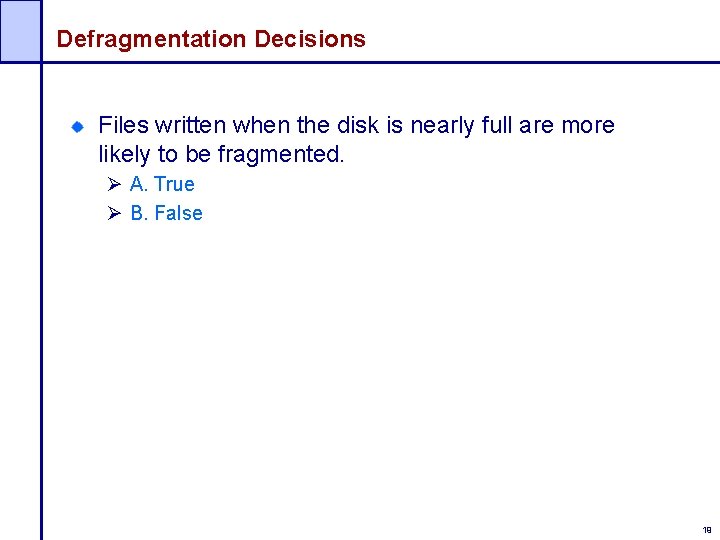 Defragmentation Decisions

Files written when the disk is nearly full are more likely to be fragmented.

A. True

B. False

19